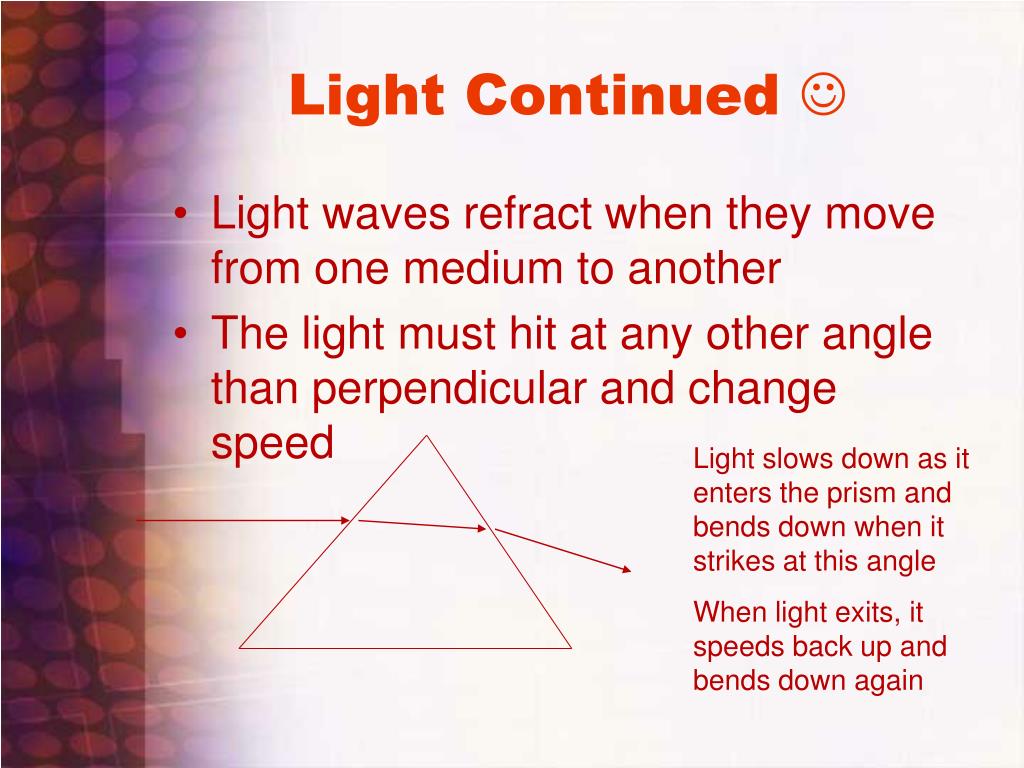 Light Continued ☺

• Light waves refract when they move from one medium to another
• The light must hit at any other angle than perpendicular and change speed

Light slows down as it enters the prism and bends down when it strikes at this angle

When light exits, it speeds back up and bends down again